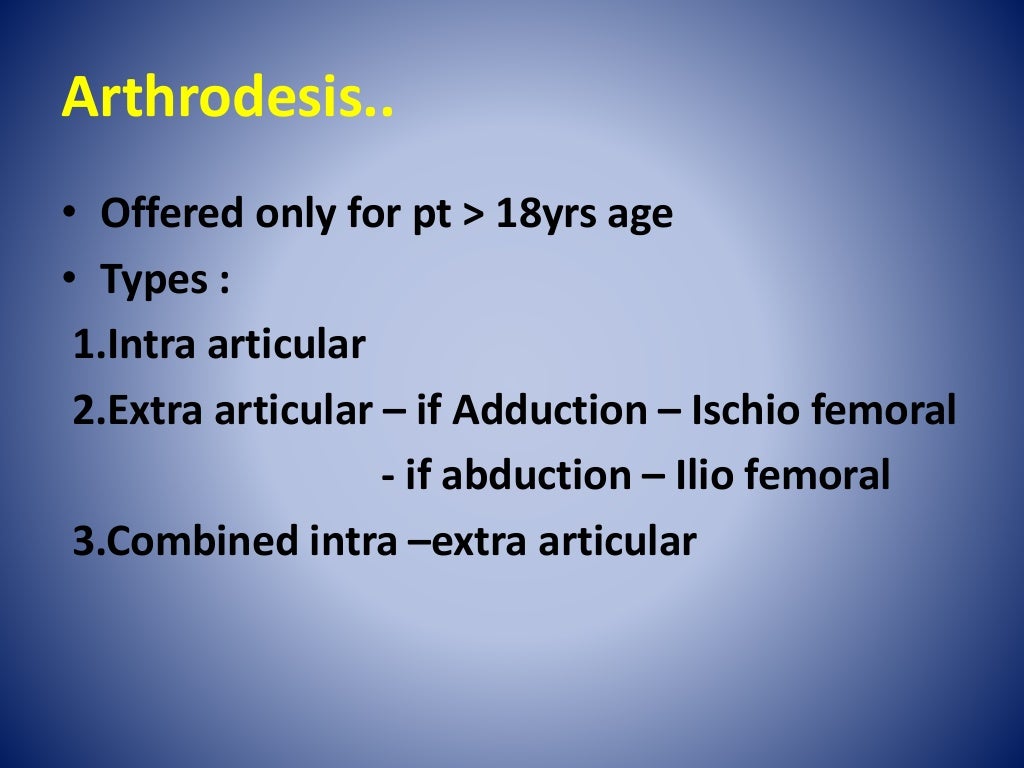 Arthrodesis..

• Offered only for pt > 18yrs age
• Types :
1.Intra articular
2.Extra articular – if Adduction – Ischio femoral
- if abduction – Ilio femoral
3.Combined intra –extra articular